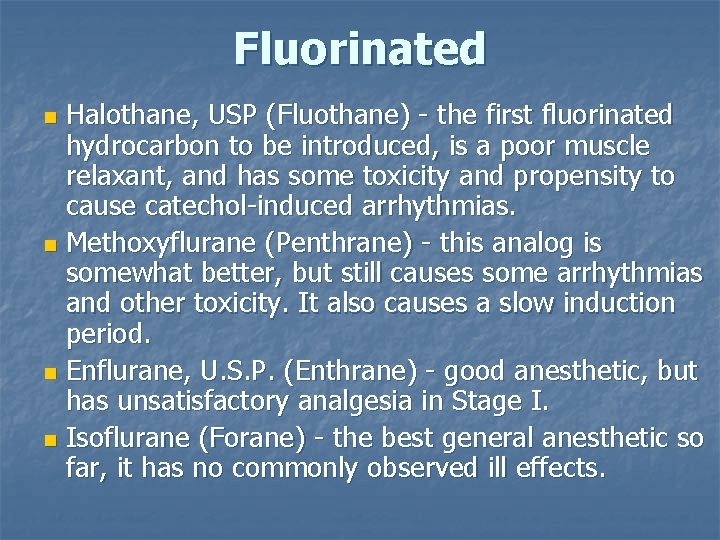 Fluorinated

- Halothane, USP (Fluothane) - the first fluorinated hydrocarbon to be introduced, is a poor muscle relaxant, and has some toxicity and propensity to cause catechol-induced arrhythmias.
- Methoxyflurane (Penthrane) - this analog is somewhat better, but still causes some arrhythmias and other toxicity. It also causes a slow induction period.
- Enflurane, U.S.P. (Enthrane) - good anesthetic, but has unsatisfactory analgesia in Stage I.
- Isoflurane (Forane) - the best general anesthetic so far, it has no commonly observed ill effects.